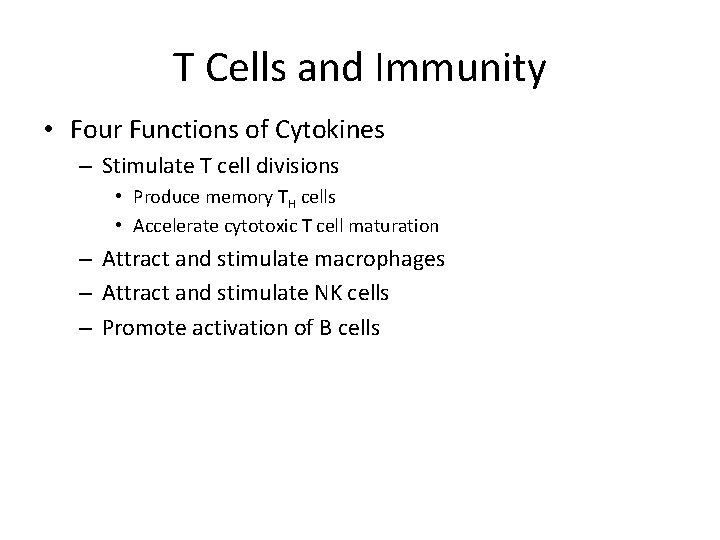 T Cells and Immunity

• Four Functions of Cytokines
– Stimulate T cell divisions
• Produce memory $T_H$ cells
• Accelerate cytotoxic T cell maturation
– Attract and stimulate macrophages
– Attract and stimulate NK cells
– Promote activation of B cells